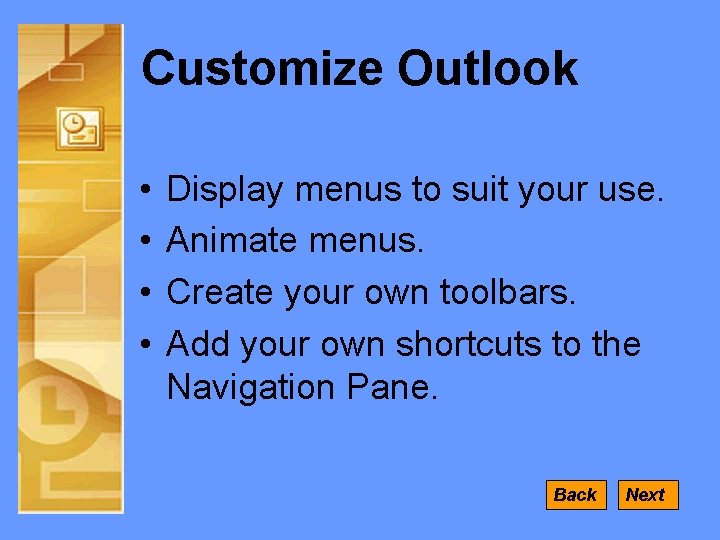 Customize Outlook

• Display menus to suit your use.
• Animate menus.
• Create your own toolbars.
• Add your own shortcuts to the Navigation Pane.

Back Next